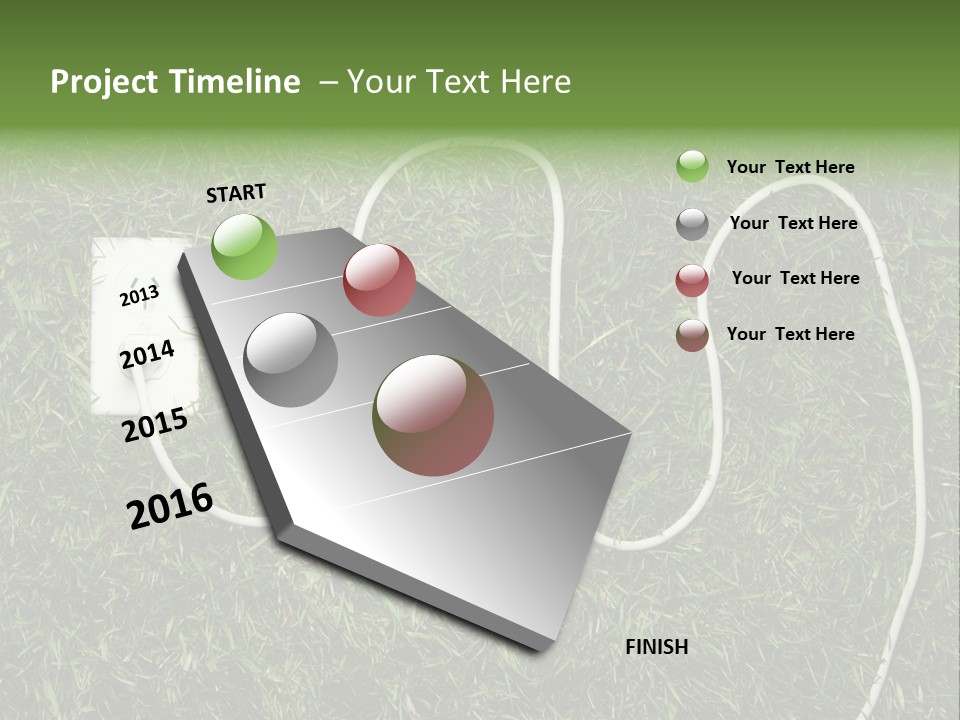 Project Timeline – Your Text Here

START

2013

2014

2015

2016

Your Text Here

Your Text Here

Your Text Here

Your Text Here

FINISH